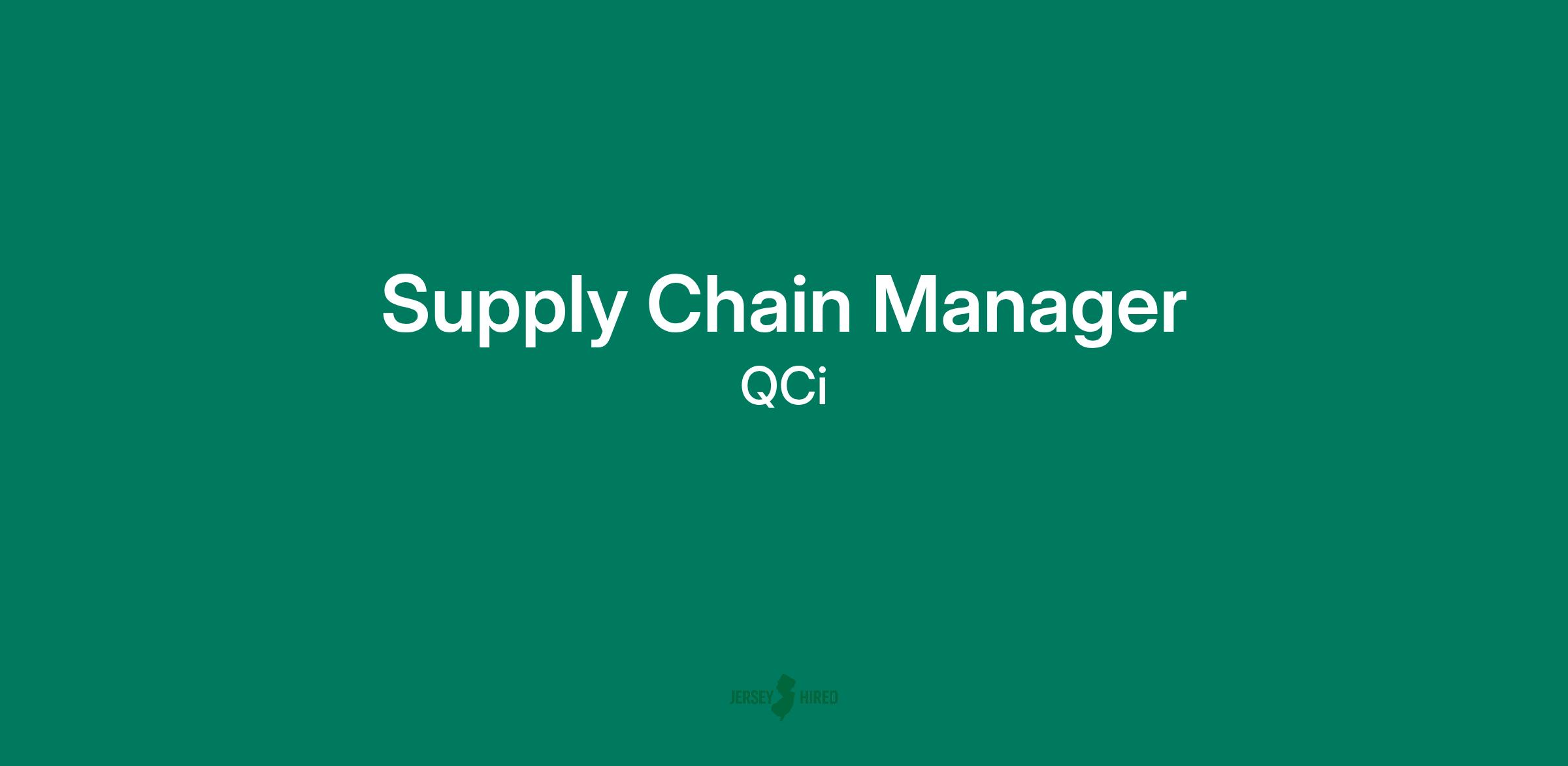 Supply Chain Manager
QCi

JERSEY HIRED